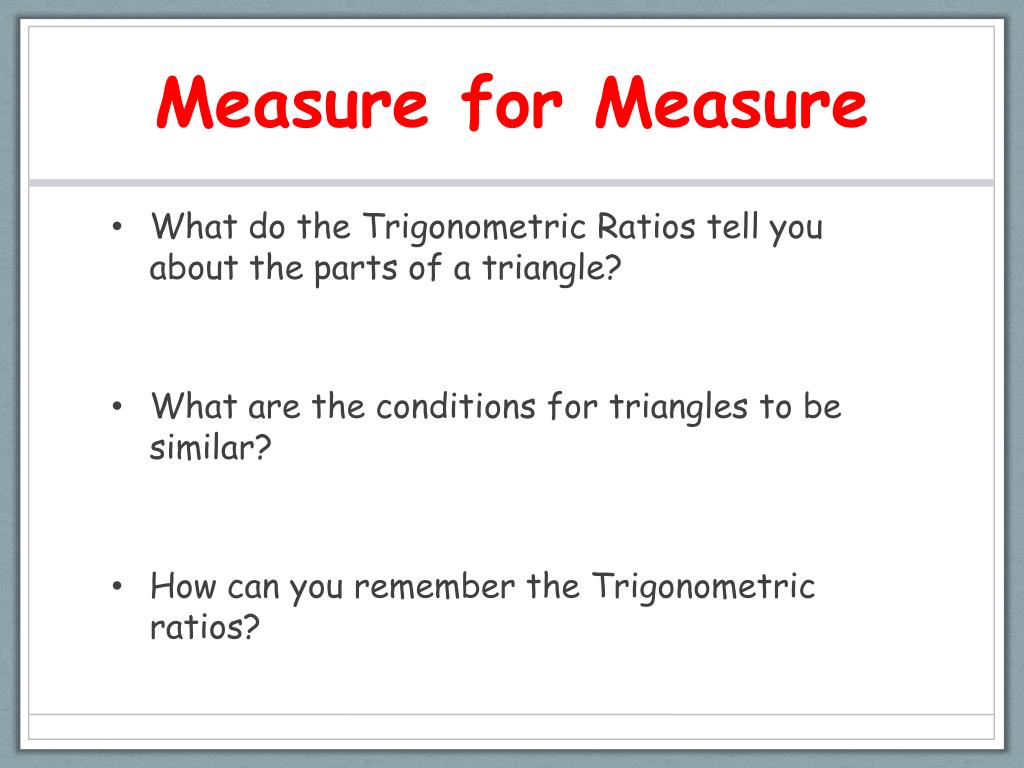 Measure for Measure

• What do the Trigonometric Ratios tell you about the parts of a triangle?

• What are the conditions for triangles to be similar?

• How can you remember the Trigonometric ratios?